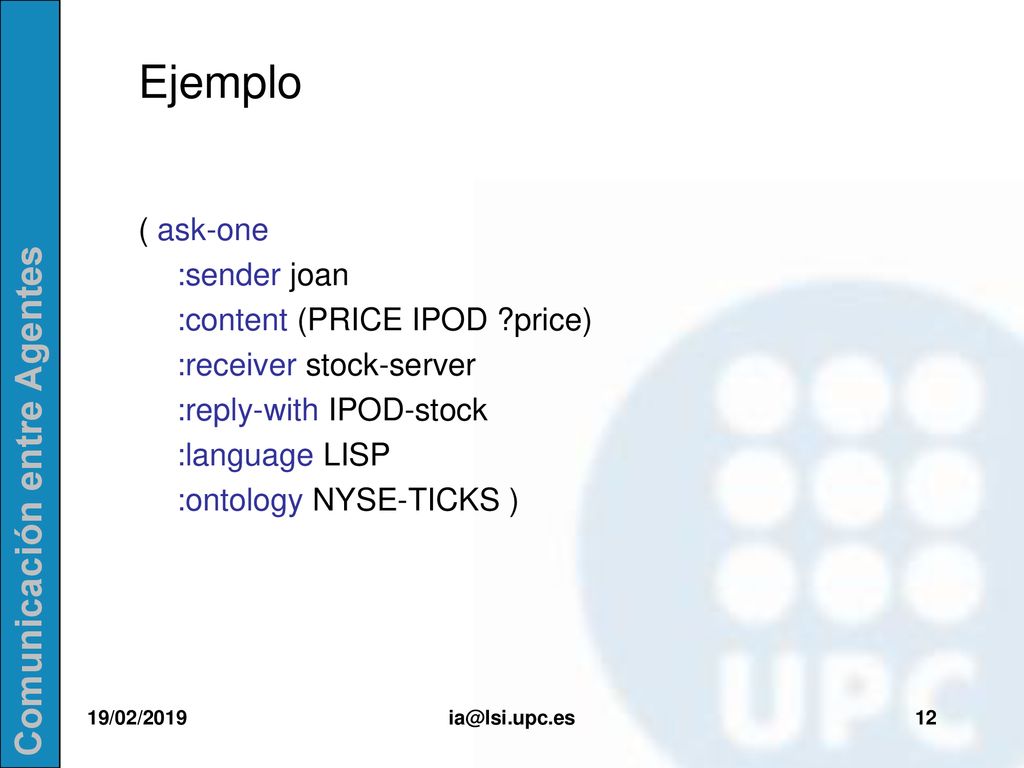 Comunicación entre Agentes

Ejemplo

( ask-one
:sender joan
:content (PRICE IPOD ?price)
:receiver stock-server
:reply-with IPOD-stock
:language LISP
:ontology NYSE-TICKS )

UPC

19/02/2019 ia@lsi.upc.es 12